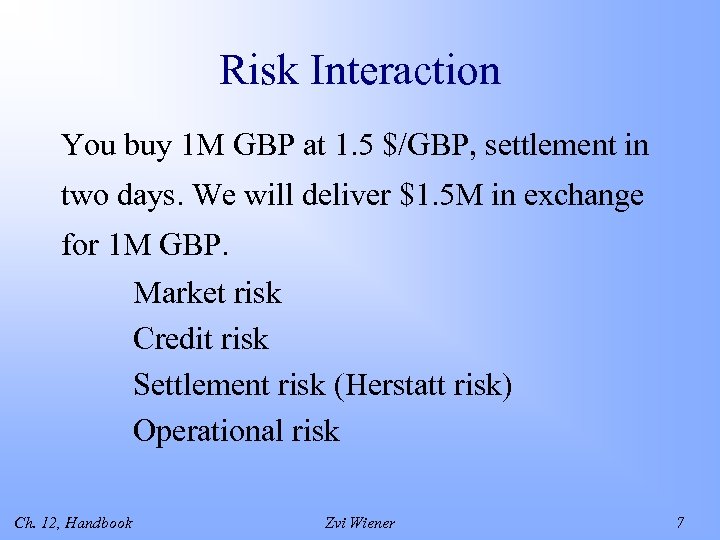 Risk Interaction

You buy 1M GBP at 1.5 \$/GBP, settlement in two days. We will deliver \$1.5M in exchange for 1M GBP.

Market risk

Credit risk

Settlement risk (Herstatt risk)

Operational risk

Ch. 12, Handbook

Zvi Wiener

7